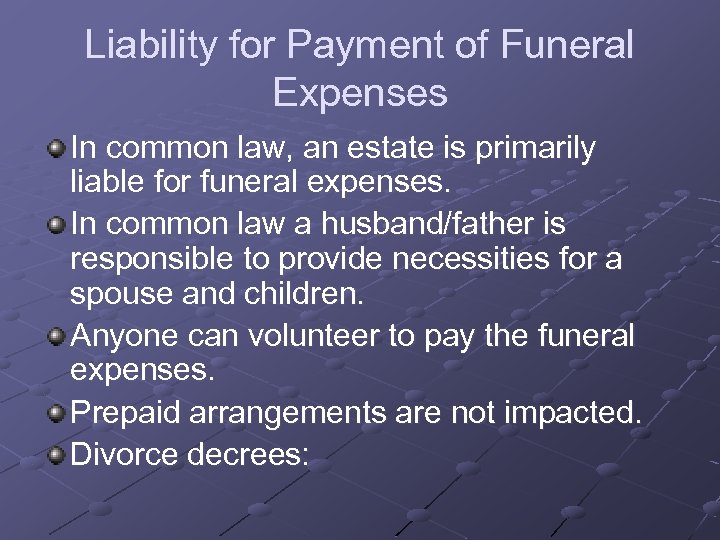 Liability for Payment of Funeral Expenses

In common law, an estate is primarily liable for funeral expenses.

In common law a husband/father is responsible to provide necessities for a spouse and children.

Anyone can volunteer to pay the funeral expenses.

Prepaid arrangements are not impacted.

Divorce decrees: